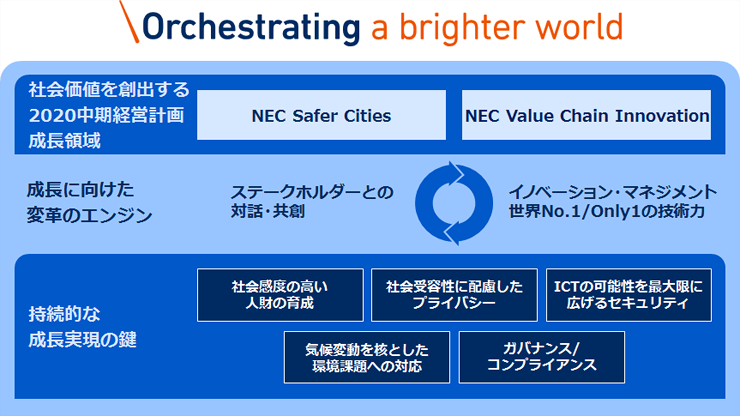 \Orchestrating a brighter world

社会価値を創出する
2020中期経営計画
成長領域

NEC Safer Cities

NEC Value Chain Innovation

成長に向けた
変革のエンジン

ステークホルダーとの
対話・共創

イノベーション・マネジメント
世界No.1/Only1の技術力

持続的な
成長実現の鍵

社会感度の高い
人財の育成

社会受容性に配慮した
プライバシー

ICTの可能性を最大限に
広げるセキュリティ

気候変動を核とした
環境課題への対応

ガバナンス/
コンプライアンス